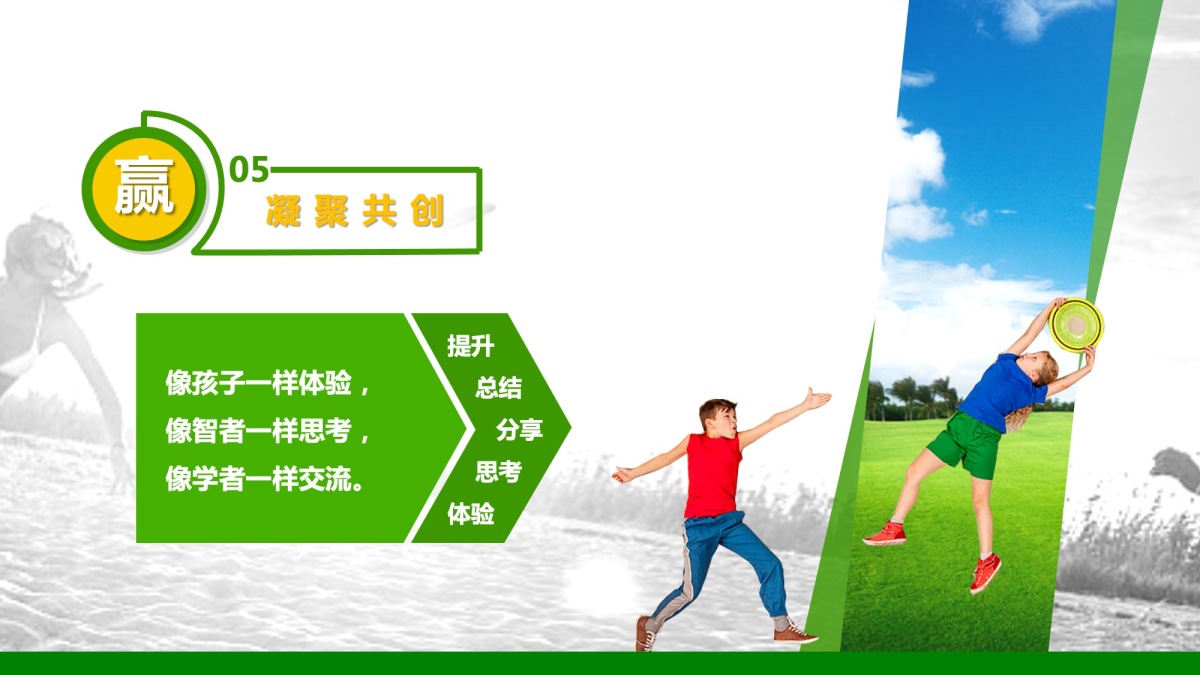 赢
05
凝聚共创

像孩子一样体验，
像智者一样思考，
像学者一样交流。

提升
总结
分享
思考
体验